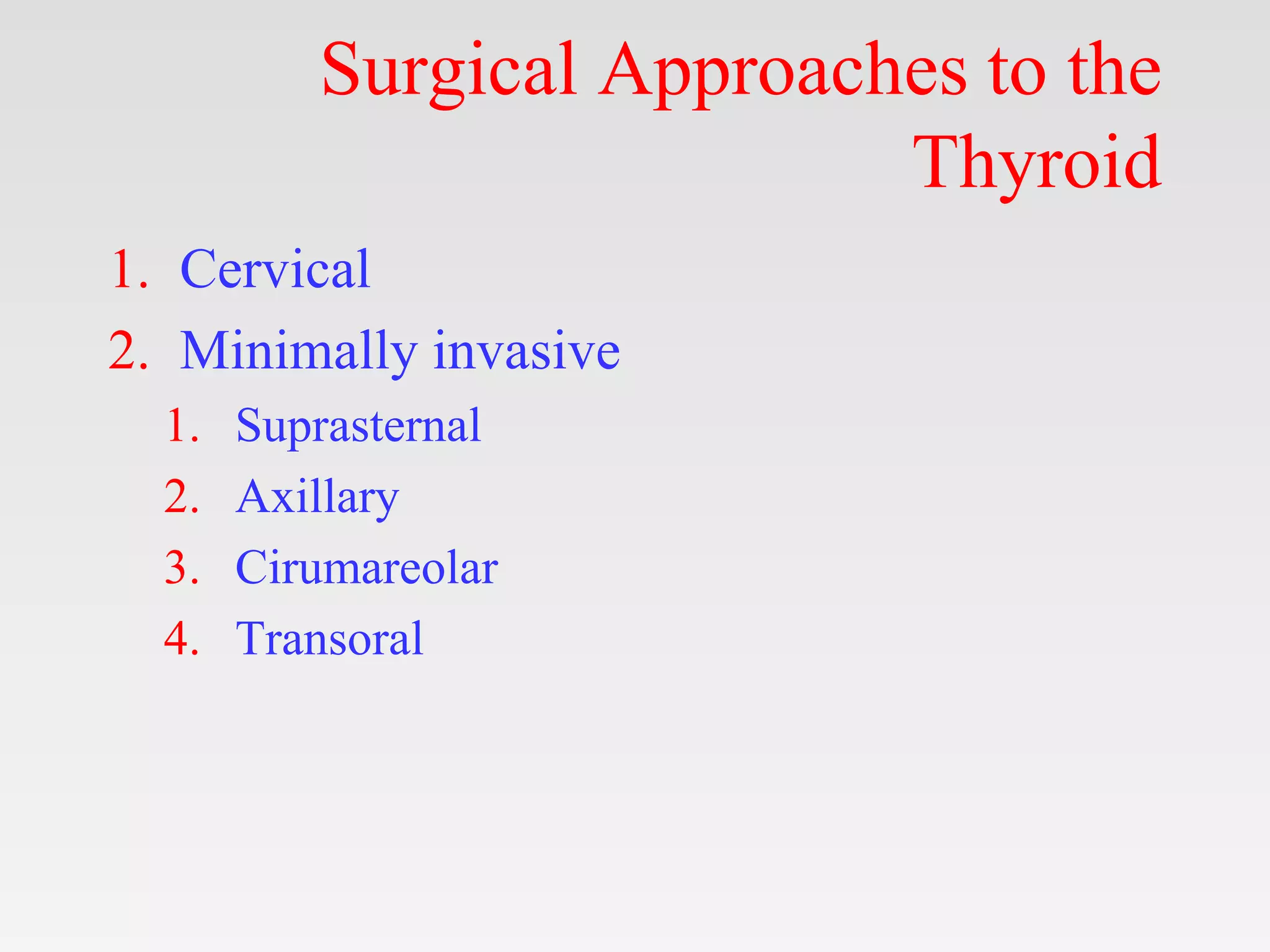 Surgical Approaches to the Thyroid

1. Cervical
2. Minimally invasive
   1. Suprasternal
   2. Axillary
   3. Cirumareolar
   4. Transoral